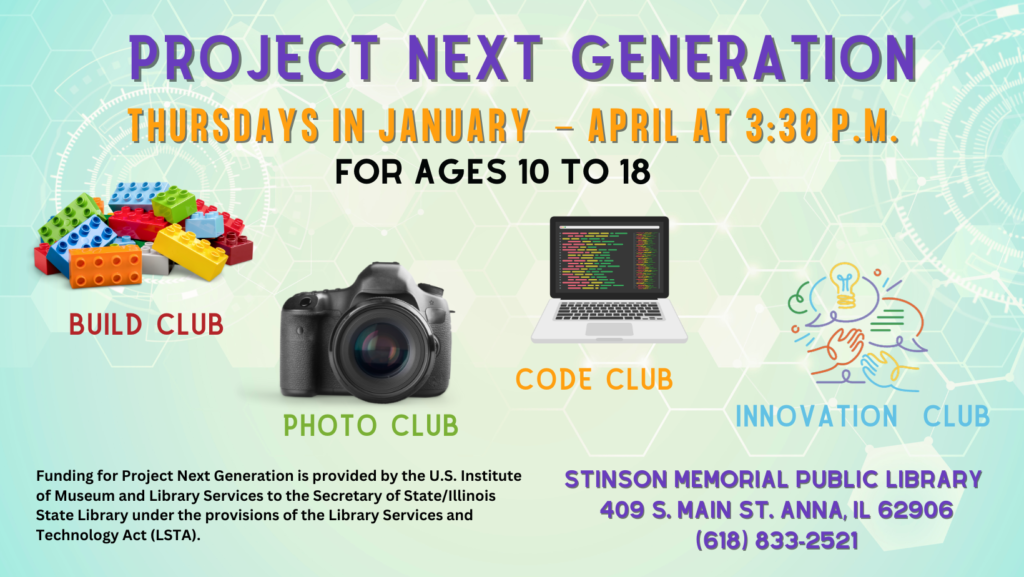 PROJECT NEXT GENERATION

THURSDAYS IN JANUARY – APRIL AT 3:30 P.M.

FOR AGES 10 TO 18

BUILD CLUB

PHOTO CLUB

CODE CLUB

INNOVATION CLUB

Funding for Project Next Generation is provided by the U.S. Institute of Museum and Library Services to the Secretary of State/Illinois State Library under the provisions of the Library Services and Technology Act (LSTA).

STINSON MEMORIAL PUBLIC LIBRARY
409 S. MAIN ST. ANNA, IL 62906
(618) 833-2521